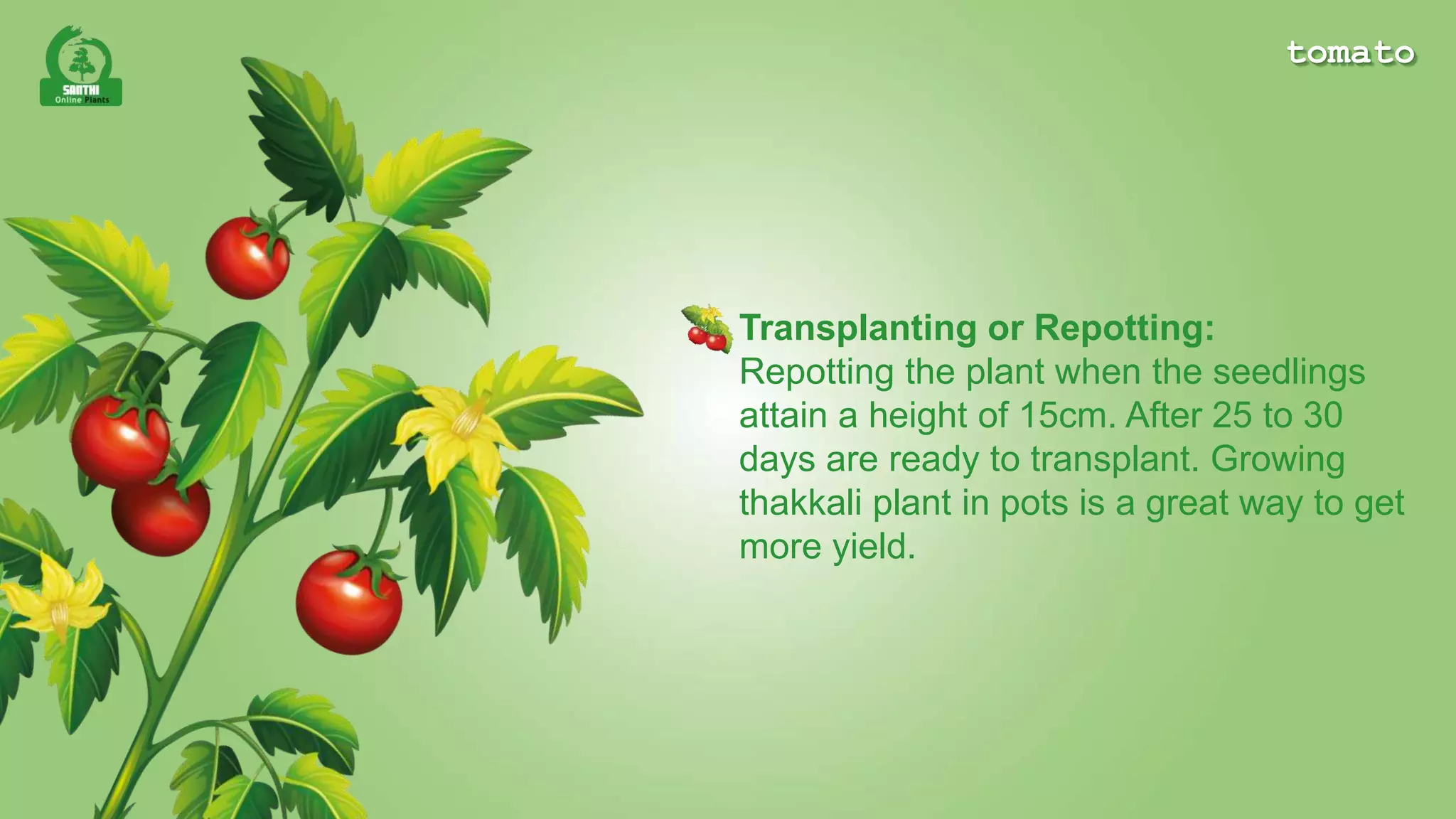 SANTHI
Online Plants

tomato

Transplanting or Repotting:
Repotting the plant when the seedlings attain a height of 15cm. After 25 to 30 days are ready to transplant. Growing thakkali plant in pots is a great way to get more yield.